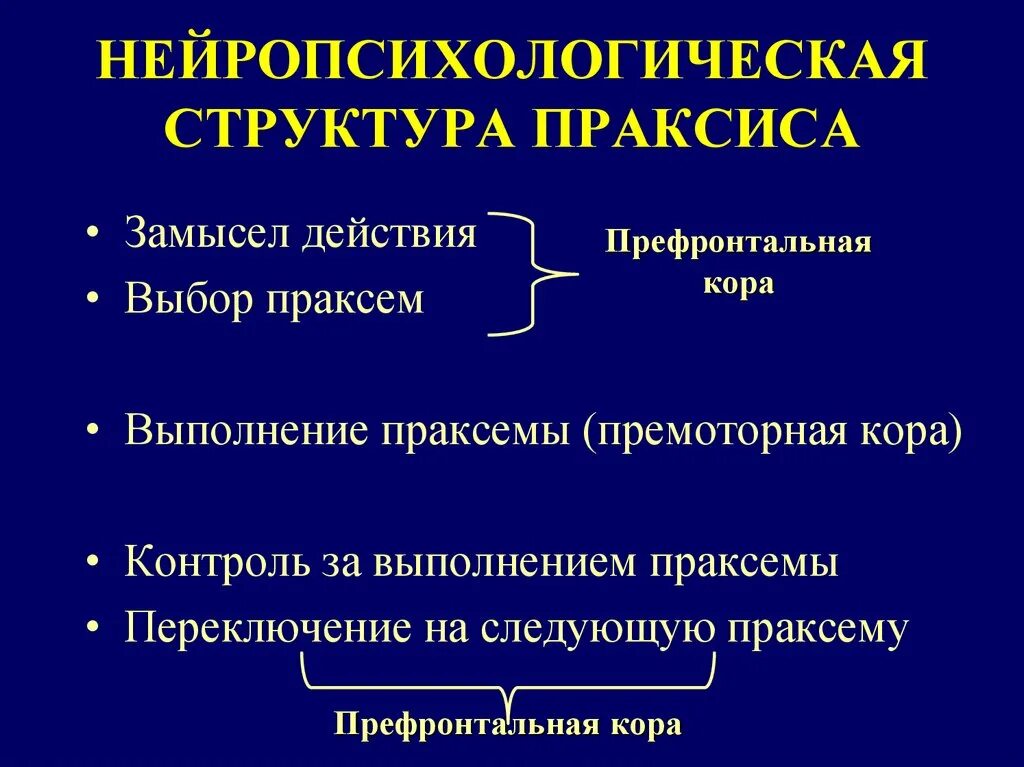 НЕЙРОПСИХОЛОГИЧЕСКАЯ СТРУКТУРА ПРАКСИСА

• Замысел действия
• Выбор праксем

Префронтальная кора

• Выполнение праксемы (премоторная кора)

• Контроль за выполнением праксемы
• Переключение на следующую праксему

Префронтальная кора